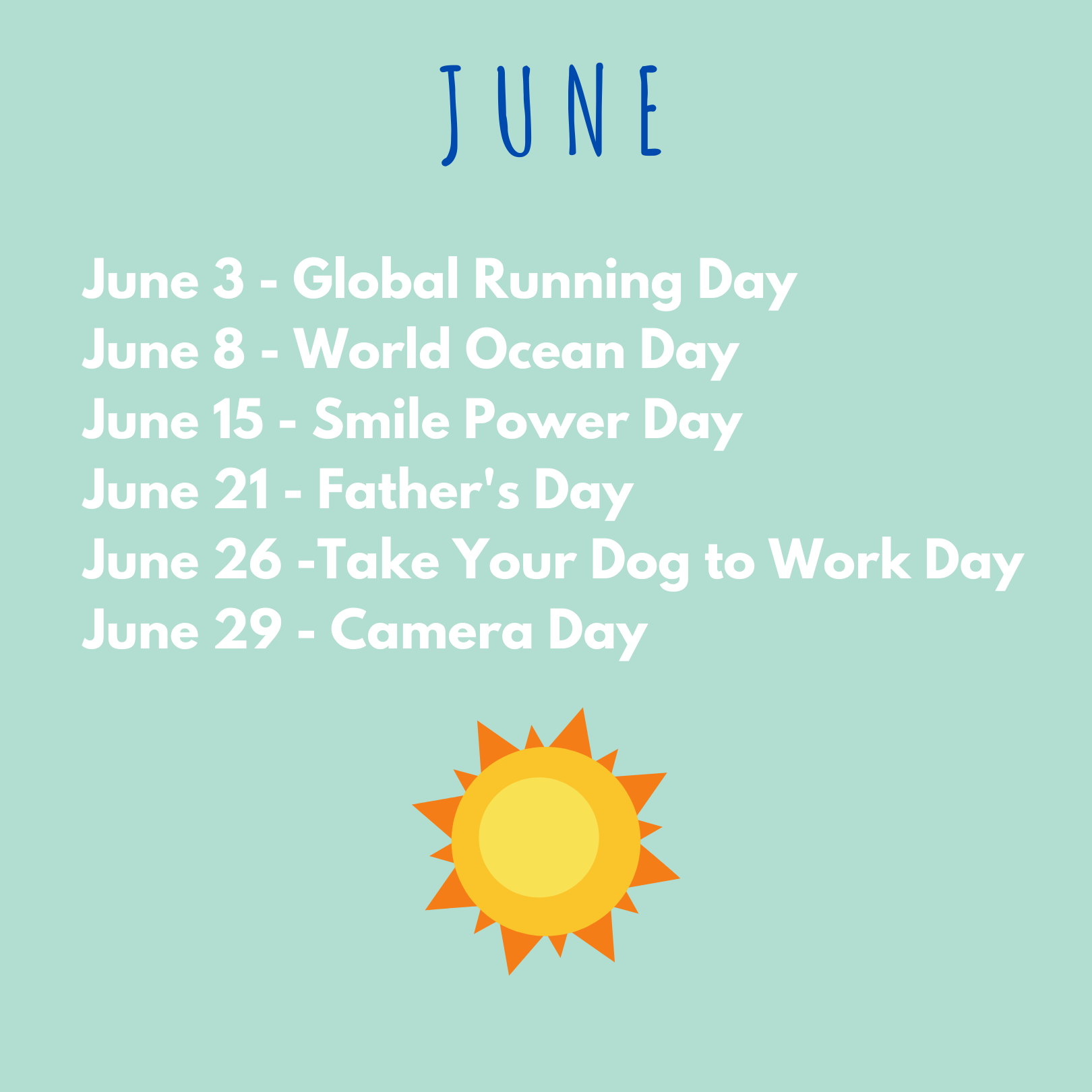 JUNE

June 3 - Global Running Day
June 8 - World Ocean Day
June 15 - Smile Power Day
June 21 - Father's Day
June 26 -Take Your Dog to Work Day
June 29 - Camera Day